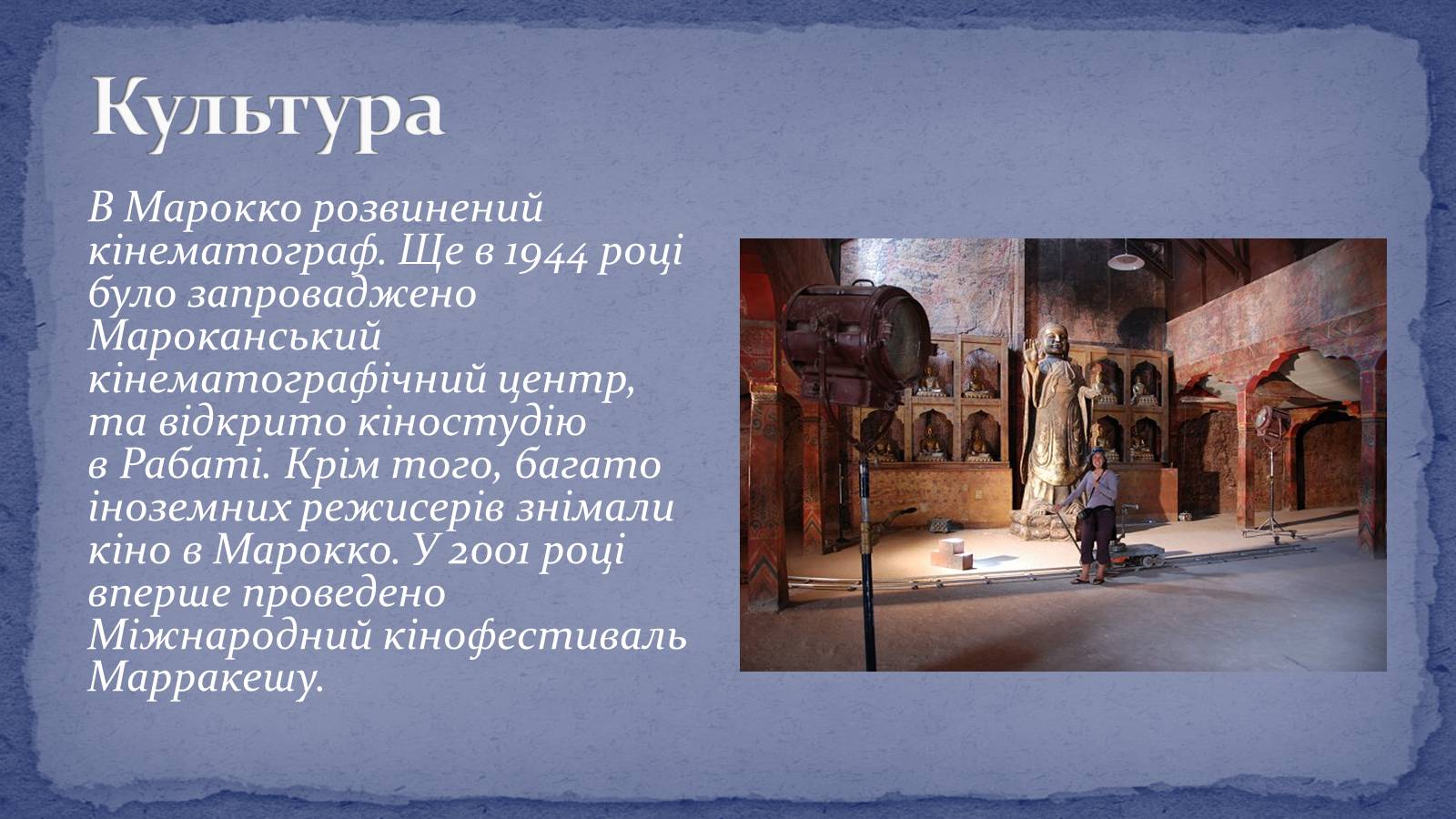 Культура

В Марокко розвинений кінематограф. Ще в 1944 році було запроваджено Мароканський кінематографічний центр, та відкрито кіностудію в Рабаті. Крім того, багато іноземних режисерів знімали кіно в Марокко. У 2001 році вперше проведено Міжнародний кінофестиваль Марракешу.